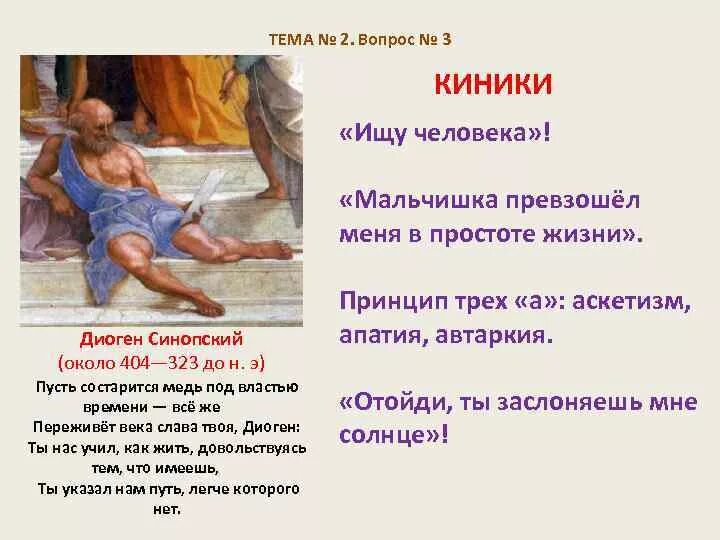 ТЕМА № 2. Вопрос № 3

Диоген Синопский
(около 404—323 до н. э)
Пусть состарится медь под властью времени — всё же
Переживёт века слава твоя, Диоген:
Ты нас учил, как жить, довольствуясь тем, что имеешь,
Ты указал нам путь, легче которого нет.

КИНИКИ

«Ищу человека»!

«Мальчишка превзошёл меня в простоте жизни».

Принцип трех «а»: аскетизм, апатия, автаркия.

«Отойди, ты заслоняешь мне солнце»!